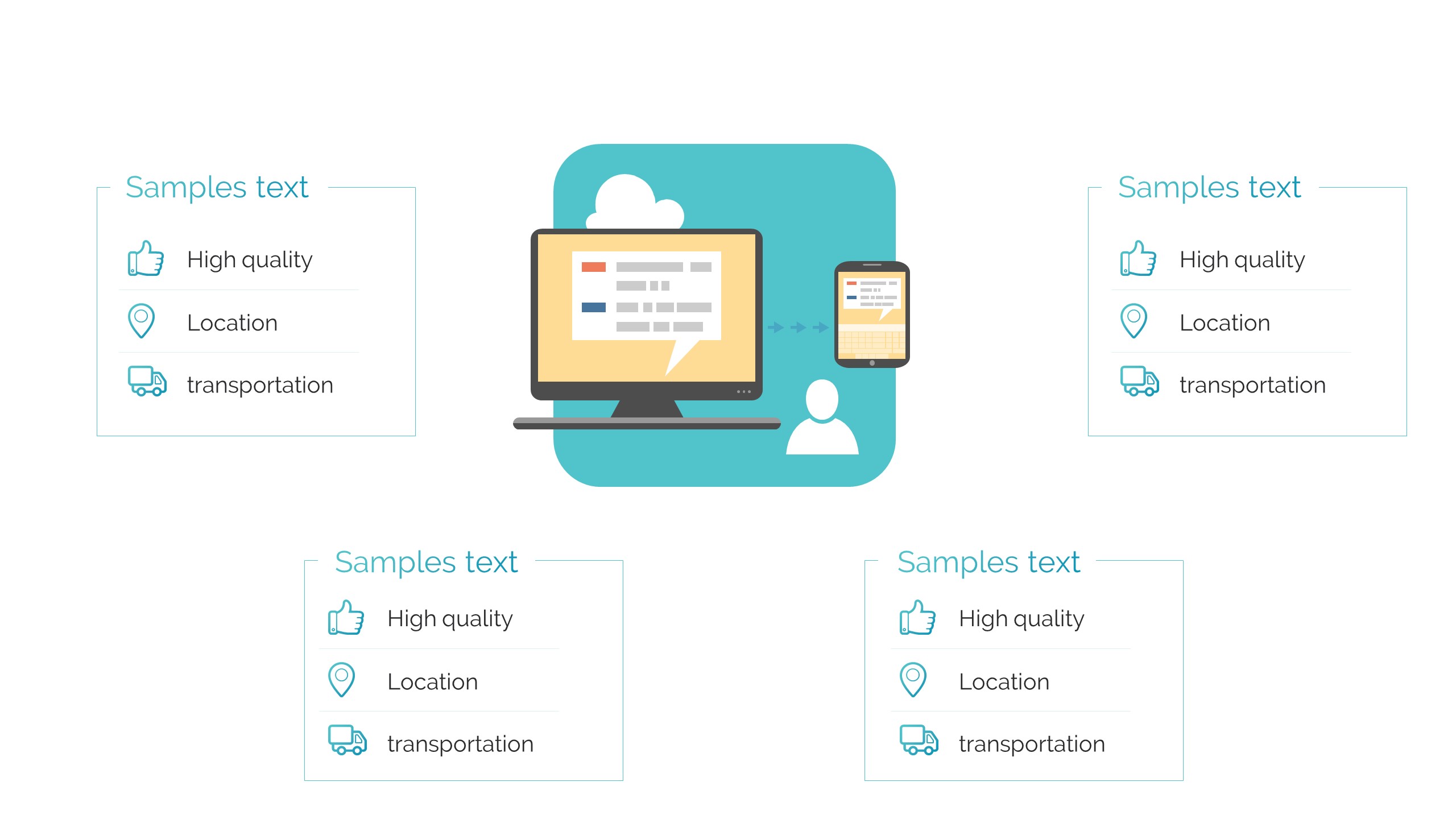 Samples text

High quality

Location

transportation

Samples text

High quality

Location

transportation

Samples text

High quality

Location

transportation

Samples text

High quality

Location

transportation